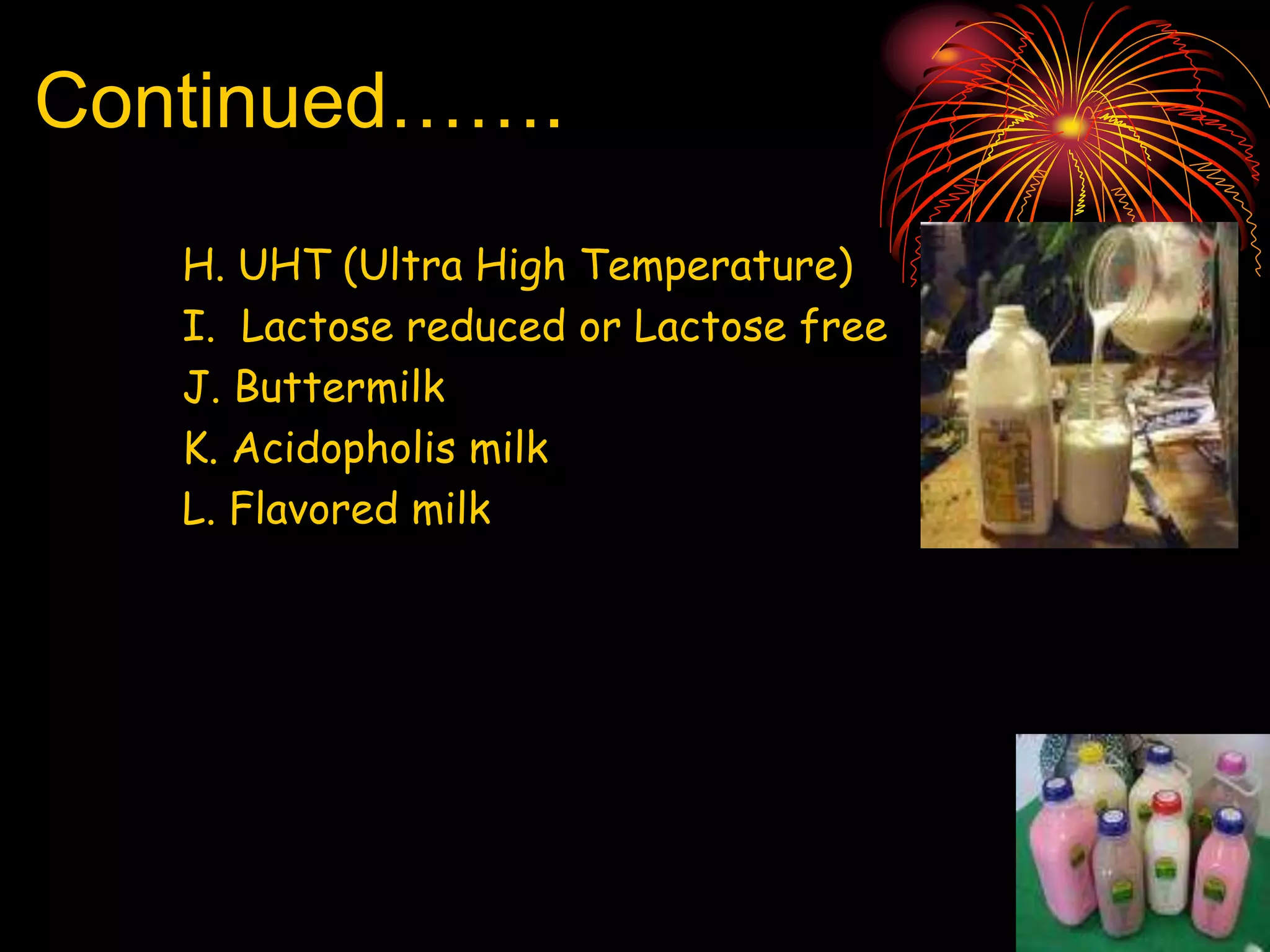 Continued…….

H. UHT (Ultra High Temperature)
I. Lactose reduced or Lactose free
J. Buttermilk
K. Acidopholis milk
L. Flavored milk